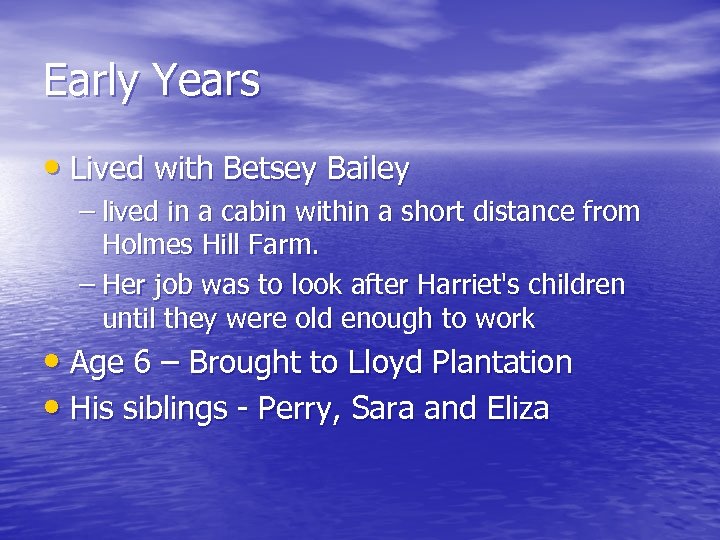 Early Years

• Lived with Betsey Bailey
  – lived in a cabin within a short distance from Holmes Hill Farm.
  – Her job was to look after Harriet's children until they were old enough to work
• Age 6 – Brought to Lloyd Plantation
• His siblings - Perry, Sara and Eliza